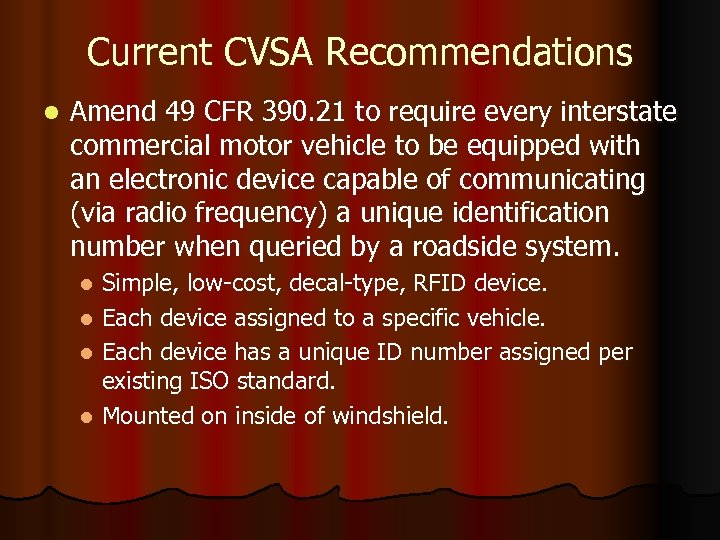 Current CVSA Recommendations

- Amend 49 CFR 390.21 to require every interstate commercial motor vehicle to be equipped with an electronic device capable of communicating (via radio frequency) a unique identification number when queried by a roadside system.
  - Simple, low-cost, decal-type, RFID device.
  - Each device assigned to a specific vehicle.
  - Each device has a unique ID number assigned per existing ISO standard.
  - Mounted on inside of windshield.